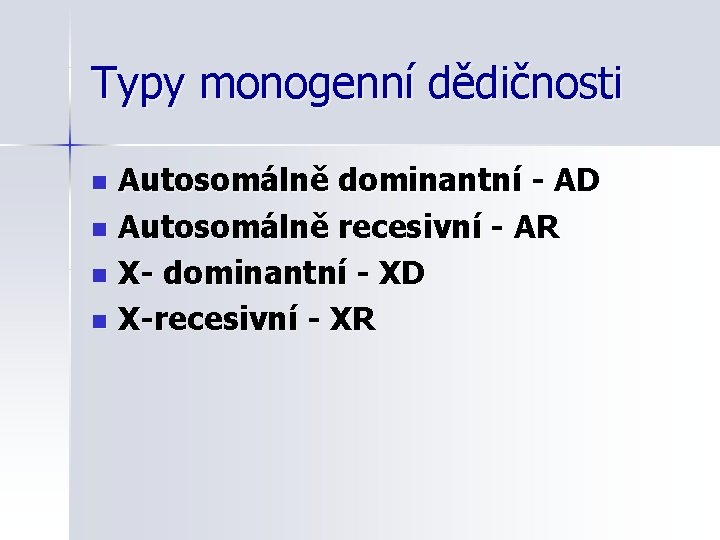 Typy monogenní dědičnosti

- Autosomálně dominantní - AD
- Autosomálně recesivní - AR
- X- dominantní - XD
- X-recesivní - XR